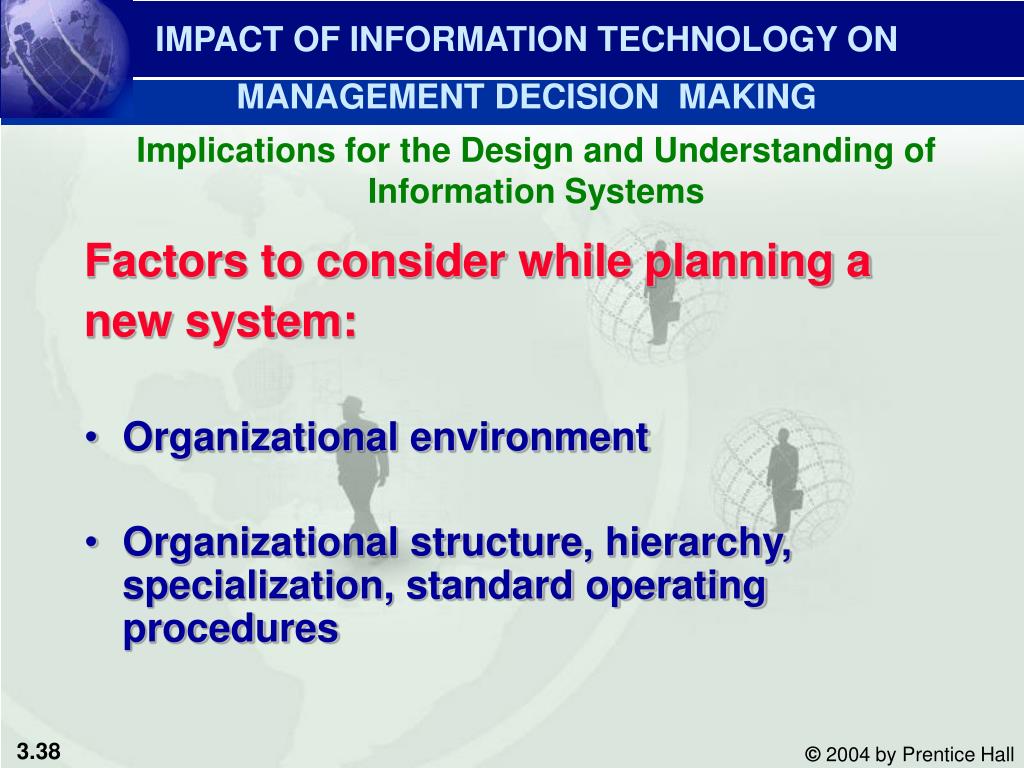 IMPACT OF INFORMATION TECHNOLOGY ON MANAGEMENT DECISION MAKING

Implications for the Design and Understanding of Information Systems

Factors to consider while planning a new system:

• Organizational environment

• Organizational structure, hierarchy, specialization, standard operating procedures

3.38

© 2004 by Prentice Hall